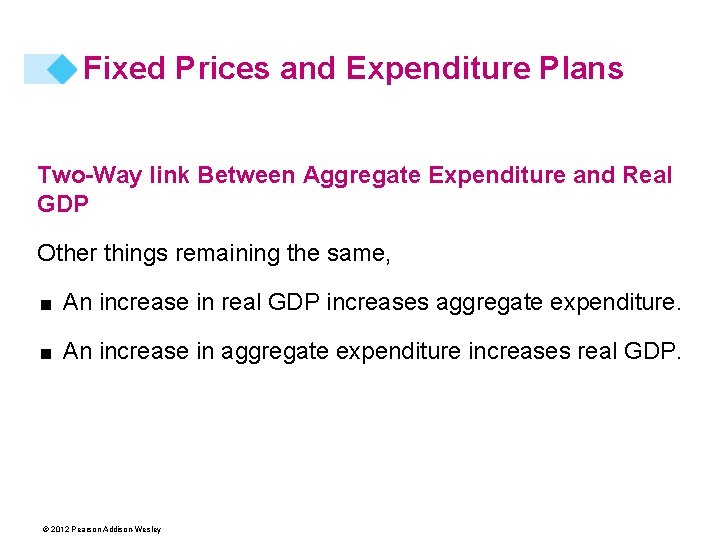 Fixed Prices and Expenditure Plans

Two-Way link Between Aggregate Expenditure and Real GDP

Other things remaining the same,

■ An increase in real GDP increases aggregate expenditure.

■ An increase in aggregate expenditure increases real GDP.

© 2012 Pearson Addison Wesley